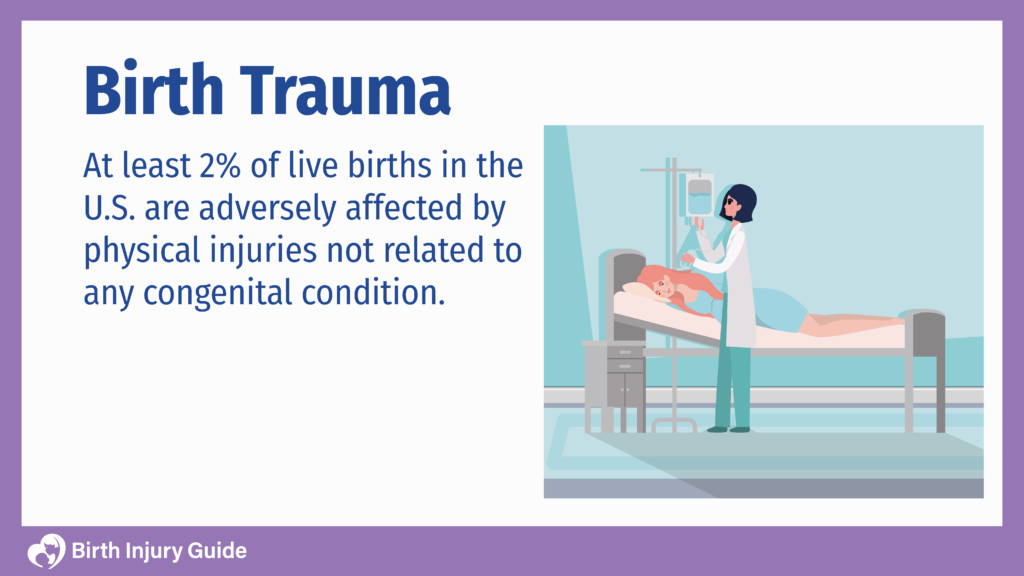 Birth Trauma

At least 2% of live births in the U.S. are adversely affected by physical injuries not related to any congenital condition.

Birth Injury Guide